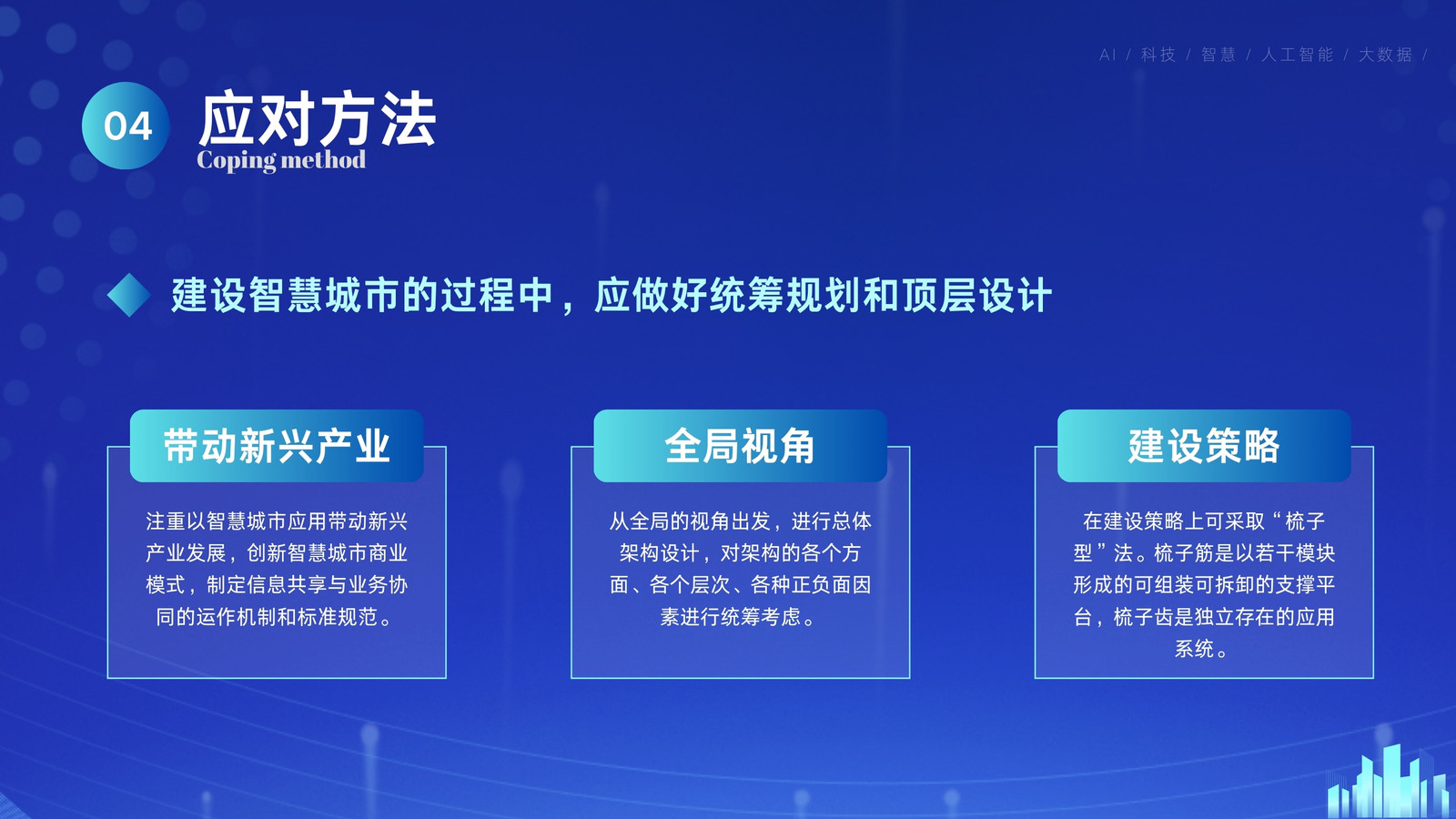 AI / 科技 / 智慧 / 人工智能 / 大数据 /

04 应对方法
Coping method

建设智慧城市的过程中，应做好统筹规划和顶层设计

带动新兴产业

注重以智慧城市应用带动新兴产业发展，创新智慧城市商业模式，制定信息共享与业务协同的运作机制和标准规范。

全局视角

从全局的视角出发，进行总体架构设计，对架构的各个方面、各个层次、各种正负面因素进行统筹考虑。

建设策略

在建设策略上可采取“梳子型”法。梳子筋是以若干模块形成的可组装可拆卸的支撑平台，梳子齿是独立存在的应用系统。